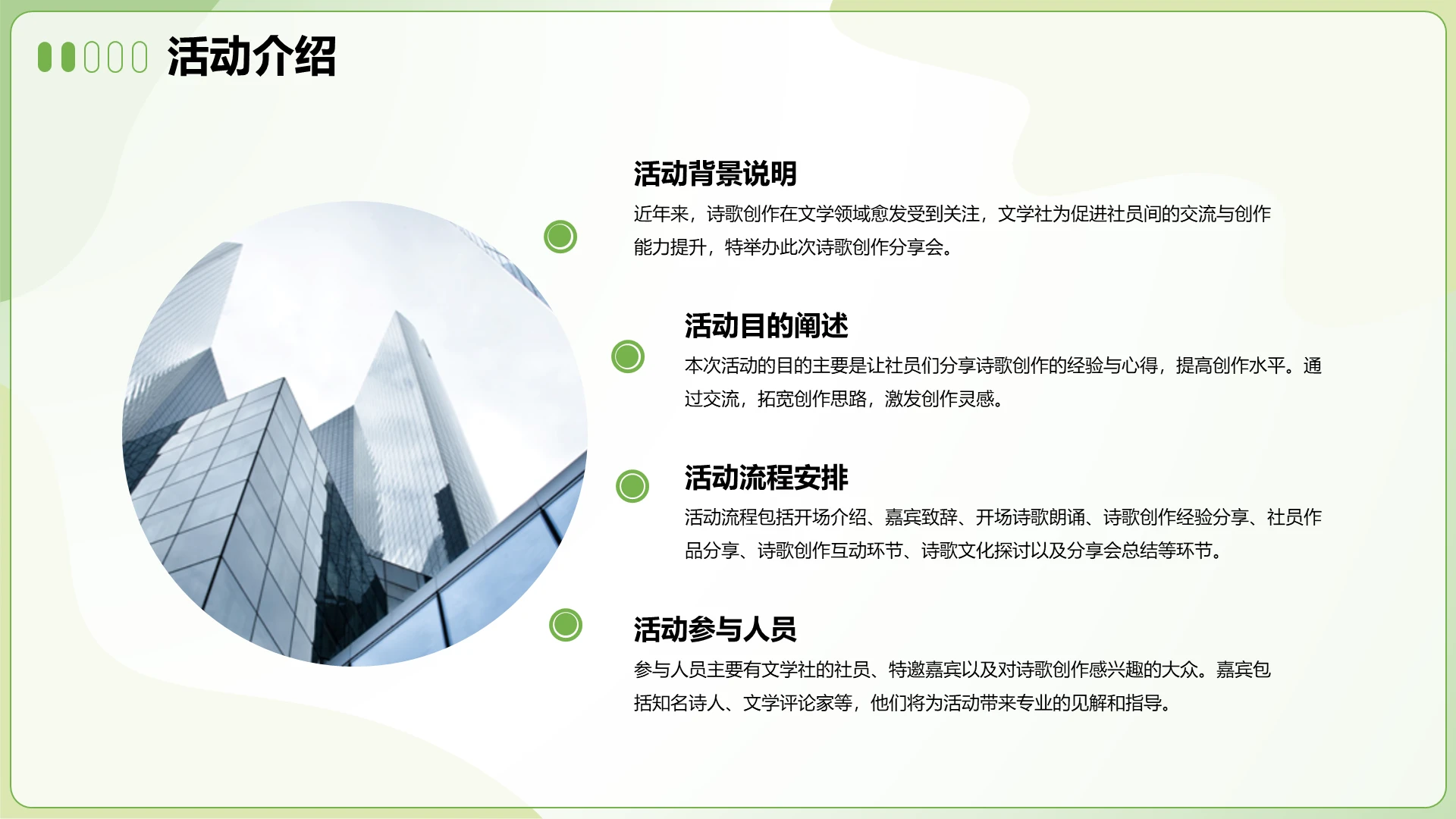 活动介绍

活动背景说明

近年来，诗歌创作在文学领域愈发受到关注，文学社为促进社员间的交流与创作能力提升，特举办此次诗歌创作分享会。

活动目的阐述

本次活动的目的主要是让社员们分享诗歌创作的经验与心得，提高创作水平。通过交流，拓宽创作思路，激发创作灵感。

活动流程安排

活动流程包括开场介绍、嘉宾致辞、开场诗歌朗诵、诗歌创作经验分享、社员作品分享、诗歌创作互动环节、诗歌文化探讨以及分享会总结等环节。

活动参与人员

参与人员主要有文学社的社员、特邀嘉宾以及对诗歌创作感兴趣的大众。嘉宾包括知名诗人、文学评论家等，他们将为活动带来专业的见解和指导。